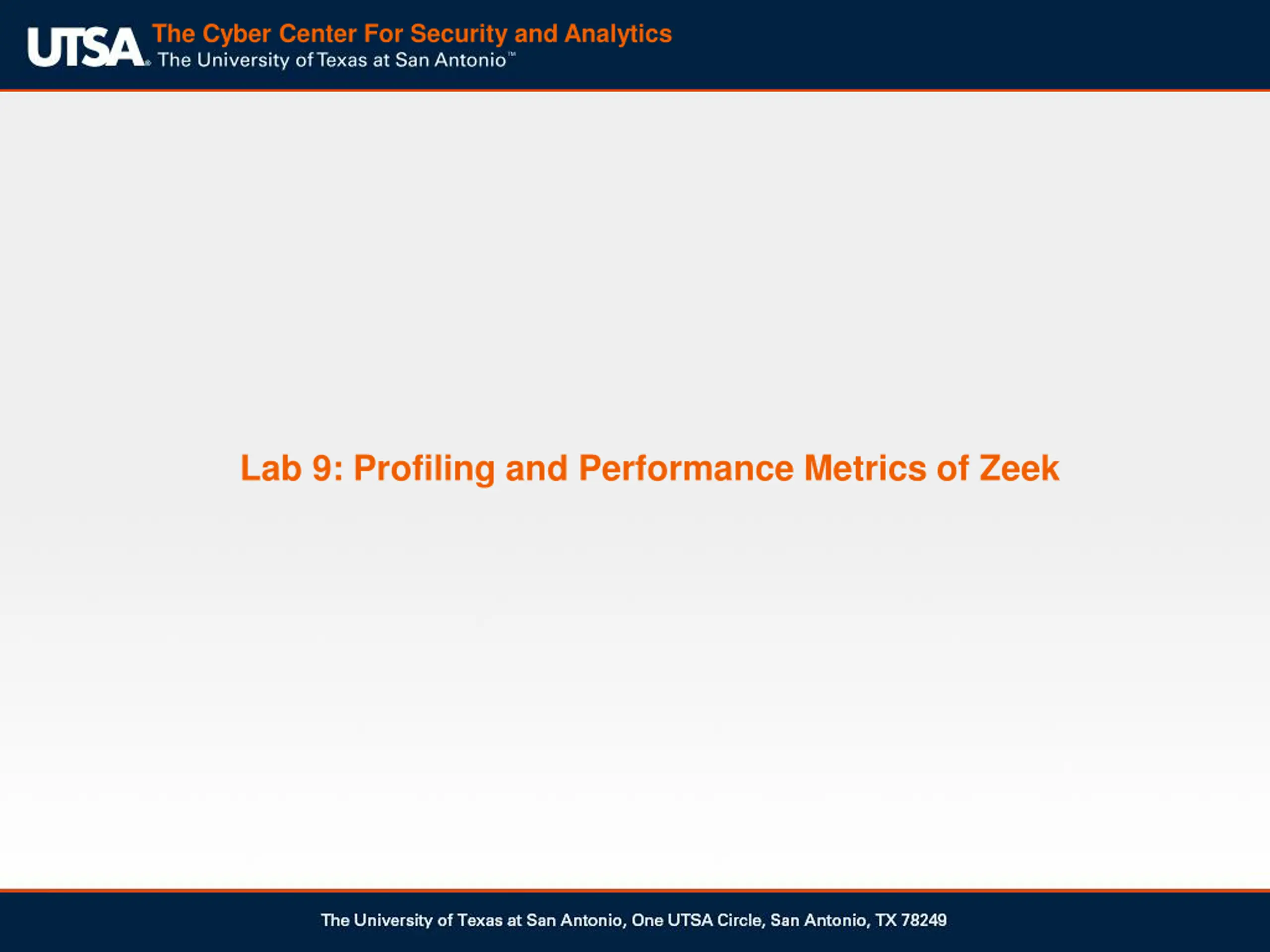 UTSA® The Cyber Center For Security and Analytics
The University of Texas at San Antonio™

Lab 9: Profiling and Performance Metrics of Zeek

The University of Texas at San Antonio, One UTSA Circle, San Antonio, TX 78249